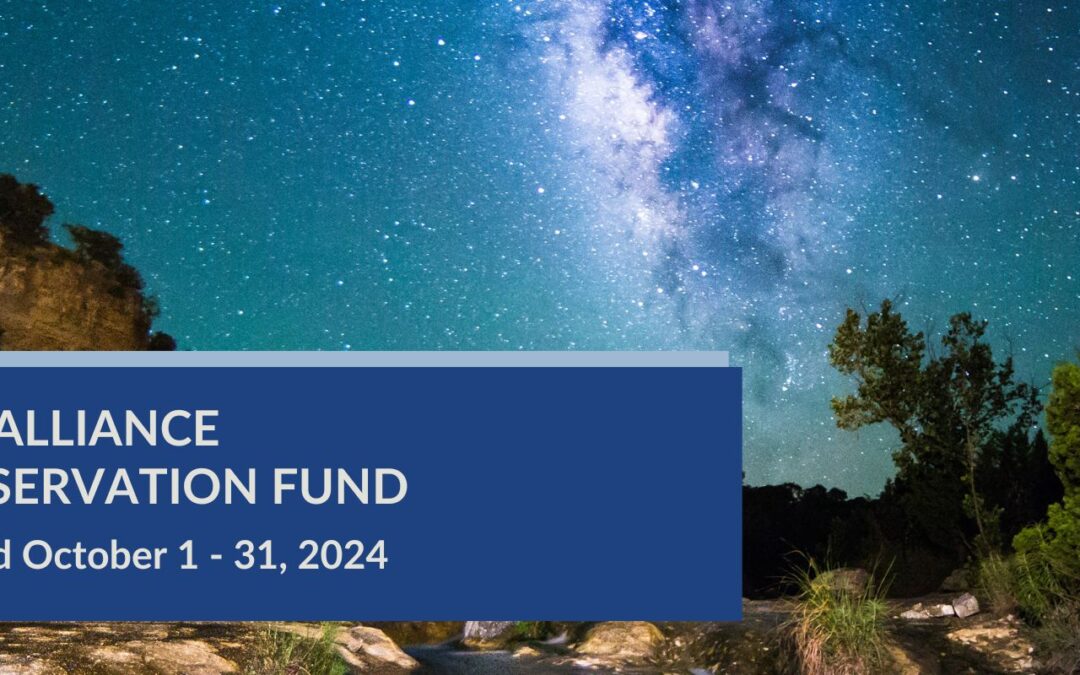 ALLIANCE
SERVATION FUND
d October 1 - 31, 2024